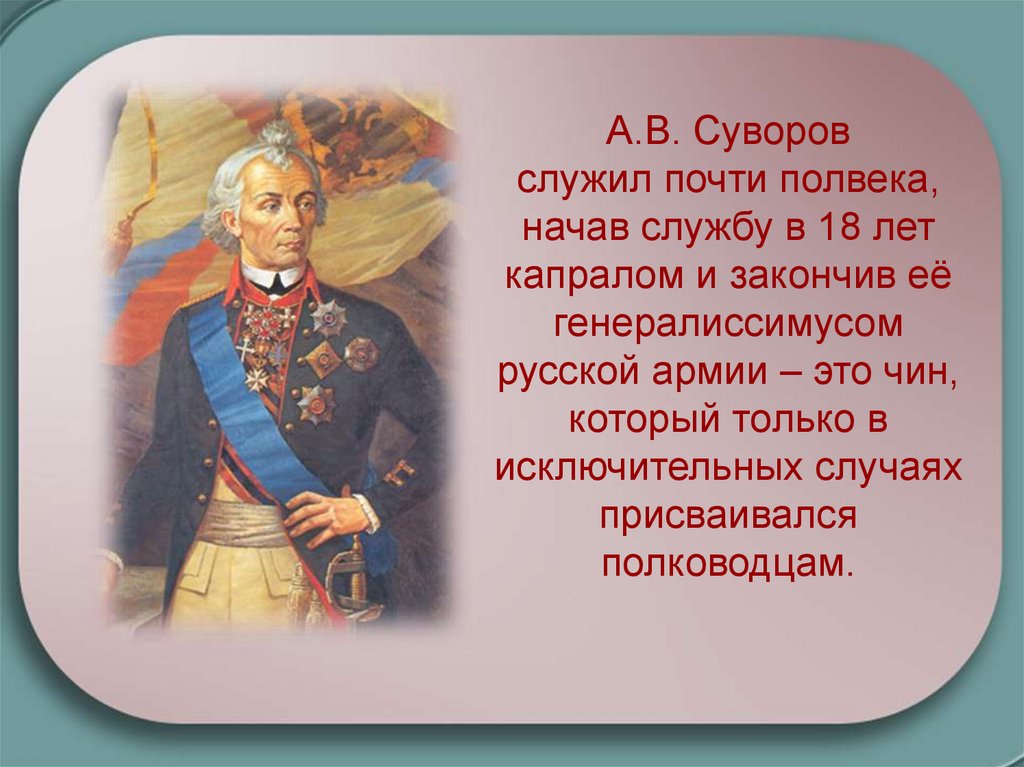 А.В. Суворов
служил почти полвека, начав службу в 18 лет капралом и закончив её генералиссимусом русской армии – это чин, который только в исключительных случаях присваивался полководцам.